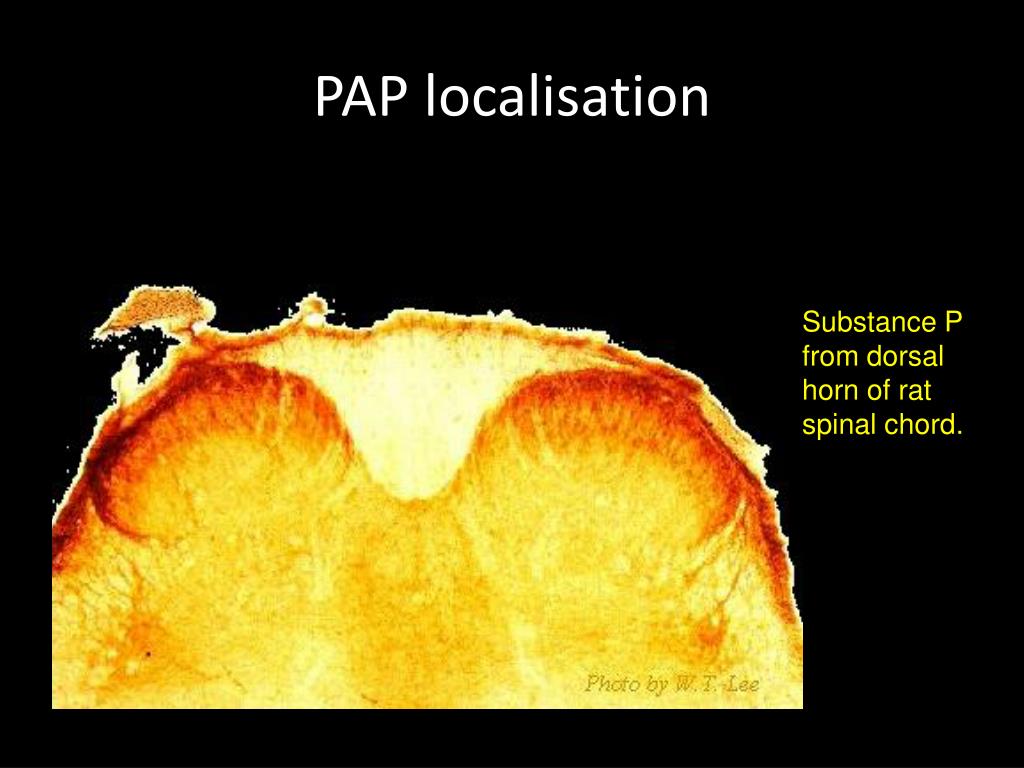 PAP localisation

Substance P from dorsal horn of rat spinal chord.

Photo by W. T. Lee